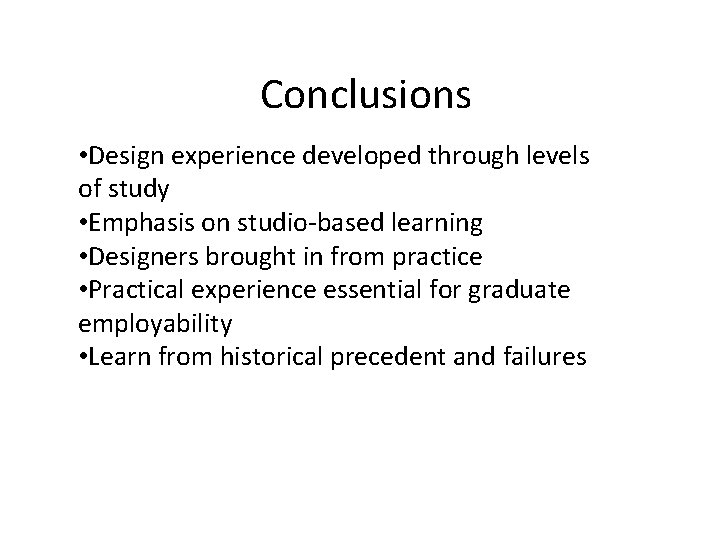 Conclusions

•Design experience developed through levels of study
•Emphasis on studio-based learning
•Designers brought in from practice
•Practical experience essential for graduate employability
•Learn from historical precedent and failures